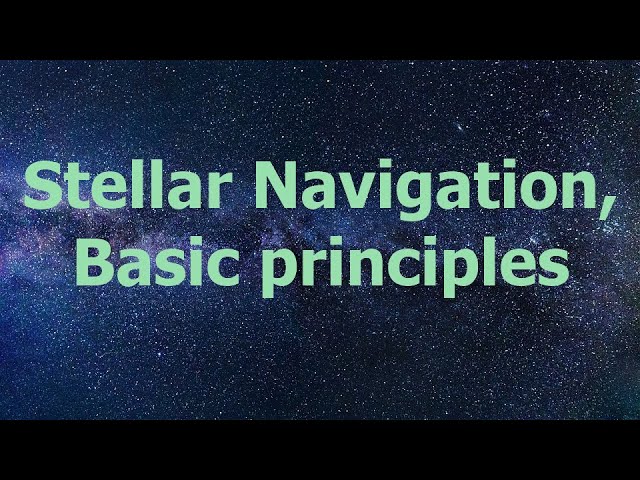 Stellar Navigation, Basic principles